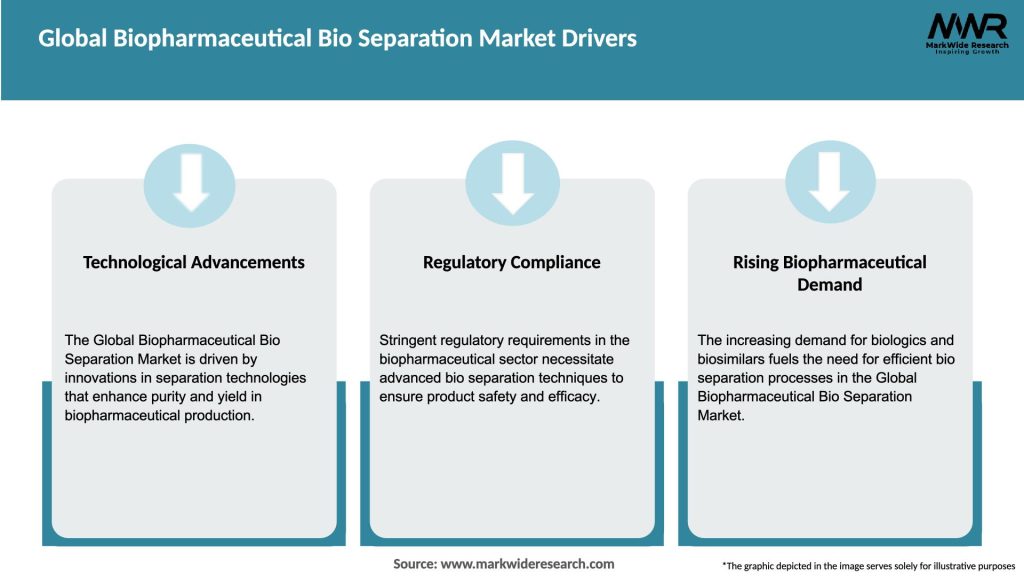 Global Biopharmaceutical Bio Separation Market Drivers

MWR
MarkWide Research
Inspiring Growth

Technological Advancements

The Global Biopharmaceutical Bio Separation Market is driven by innovations in separation technologies that enhance purity and yield in biopharmaceutical production.

Regulatory Compliance

Stringent regulatory requirements in the biopharmaceutical sector necessitate advanced bio separation techniques to ensure product safety and efficacy.

Rising Biopharmaceutical Demand

The increasing demand for biologics and biosimilars fuels the need for efficient bio separation processes in the Global Biopharmaceutical Bio Separation Market.

Source: www.markwideresearch.com

*The graphic depicted in the image serves solely for illustrative purposes